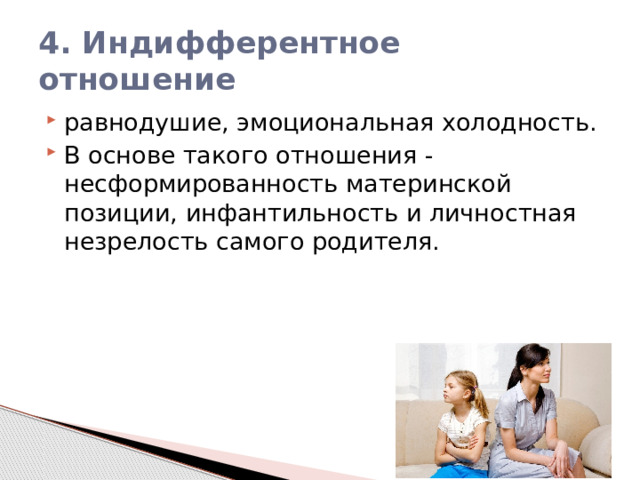 4. Индифферентное отношение

равнодушие, эмоциональная холодность.

В основе такого отношения - несформированность материнской позиции, инфантильность и личностная незрелость самого родителя.